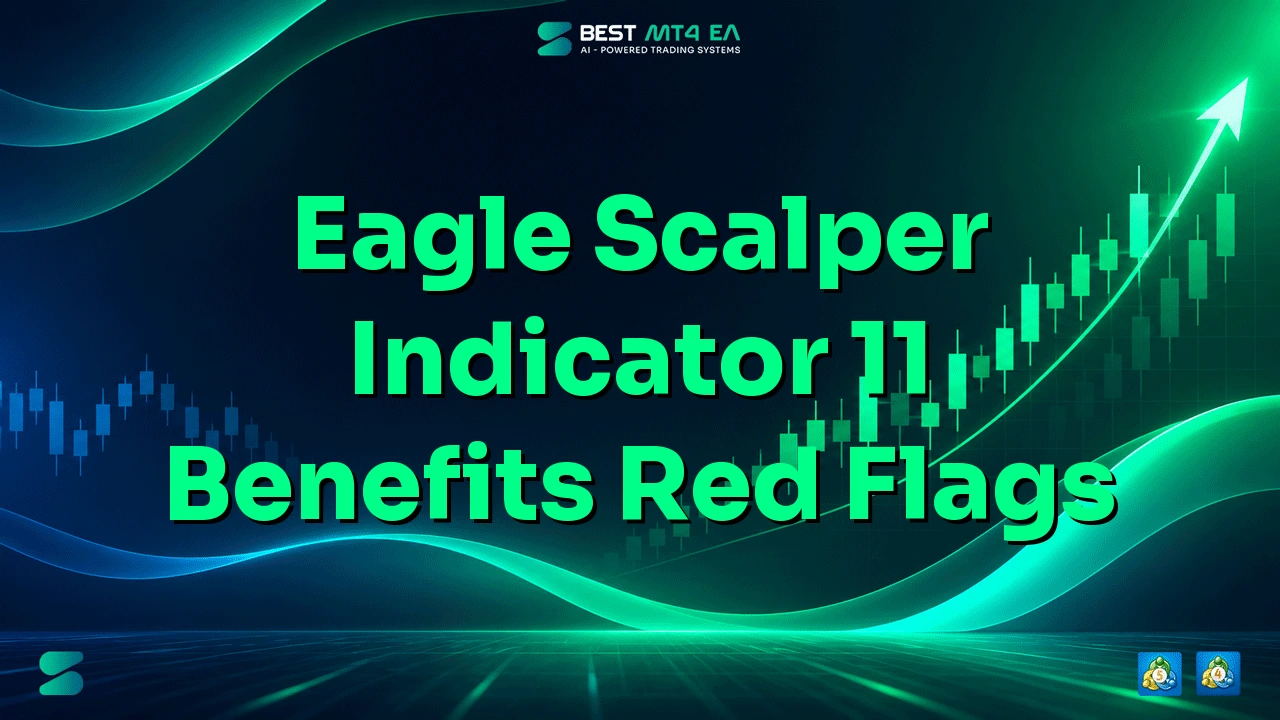 BEST MT4 EA
AI - POWERED TRADING SYSTEMS

Eagle Scalper Indicator 11 Benefits Red Flags